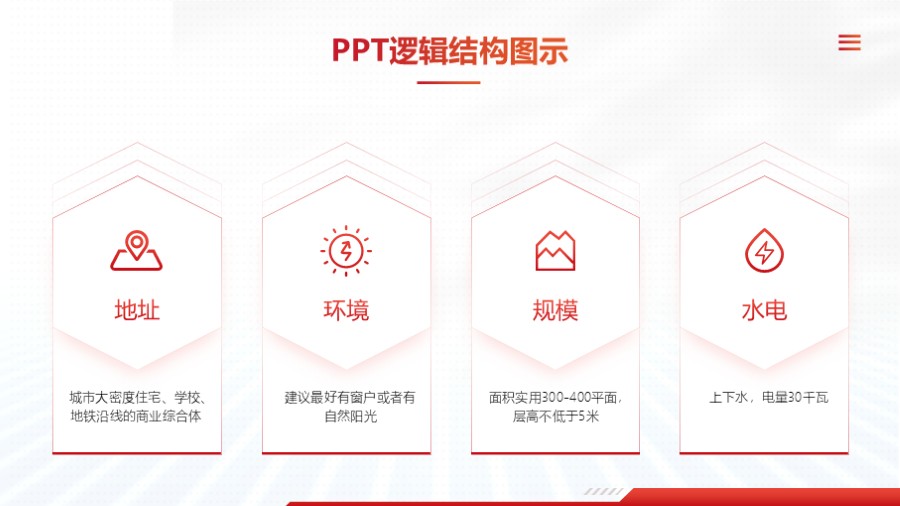 PPT逻辑结构图示

地址

城市大密度住宅、学校、地铁沿线的商业综合体

环境

建议最好有窗户或者有自然阳光

规模

面积实用300-400平面，层高不低于5米

水电

上下水，电量30千瓦